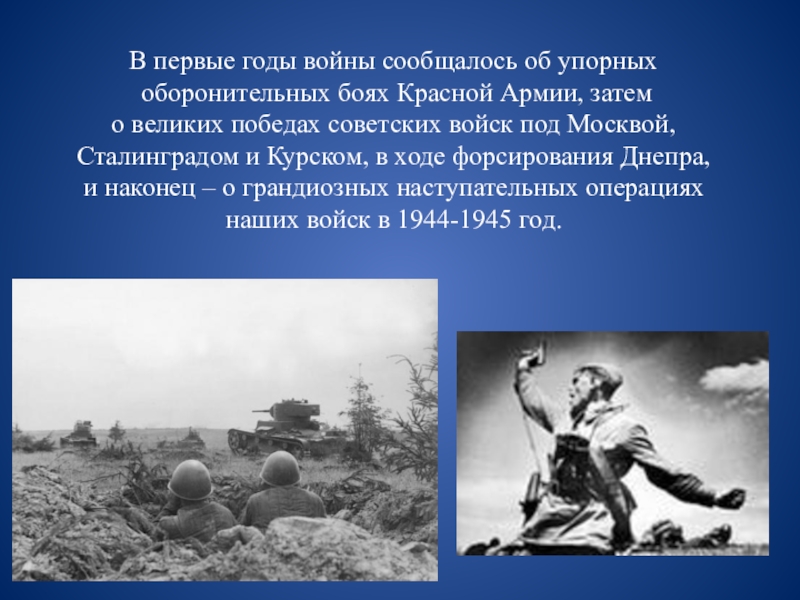 В первые годы войны сообщалось об упорных оборонительных боях Красной Армии, затем о великих победах советских войск под Москвой, Сталинградом и Курском, в ходе форсирования Днепра, и наконец – о грандиозных наступательных операциях наших войск в 1944-1945 год.